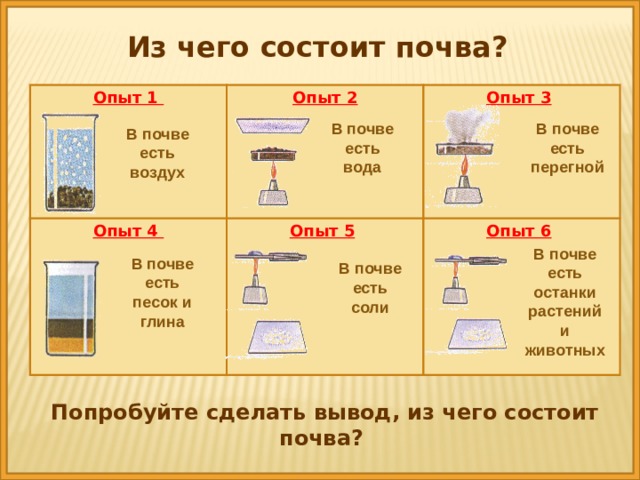 Из чего состоит почва?

| Опыт 1 В почве есть воздух | Опыт 2 В почве есть вода | Опыт 3 В почве есть перегной |
|---|---|---|
| Опыт 4 В почве есть песок и глина | Опыт 5 В почве есть соли | Опыт 6 В почве есть останки растений и животных |

Попробуйте сделать вывод, из чего состоит почва?